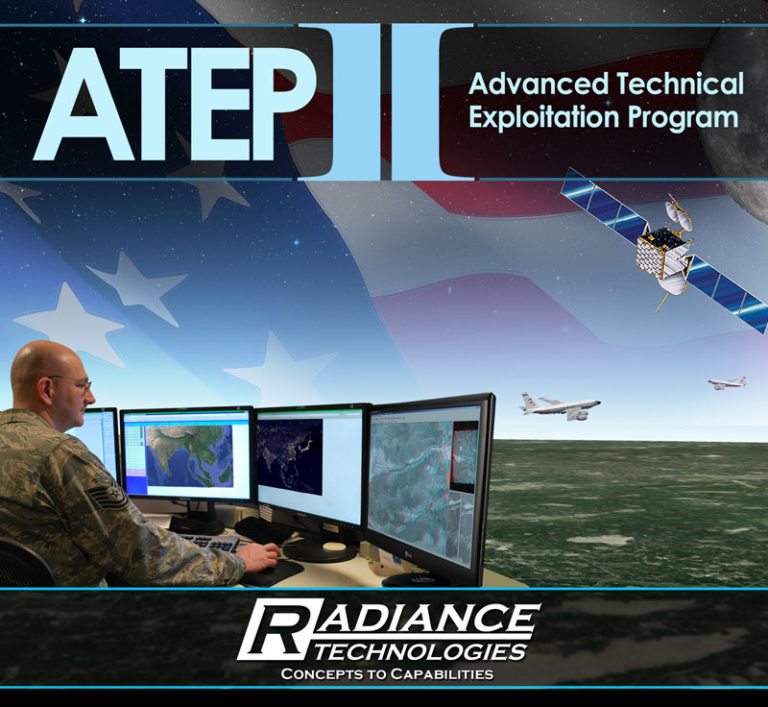 ATEP II

Advanced Technical Exploitation Program

RADIANCE TECHNOLOGIES
CONCEPTS TO CAPABILITIES